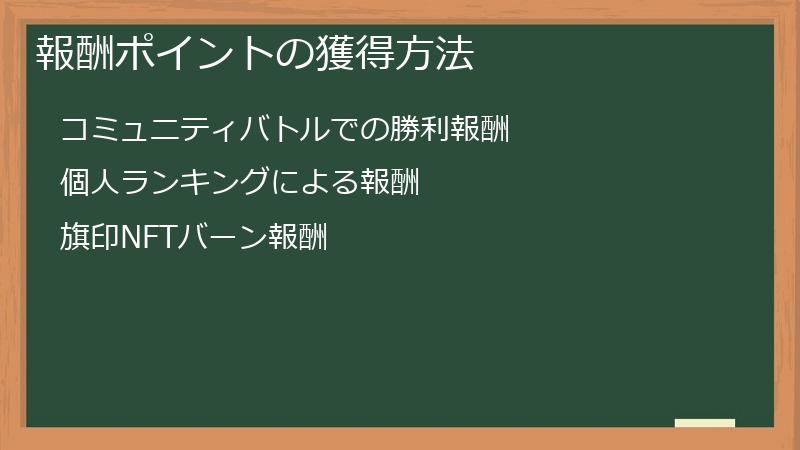 報酬ポイントの獲得方法

コミュニティバトルでの勝利報酬

個人ランキングによる報酬

旗印NFTバーン報酬